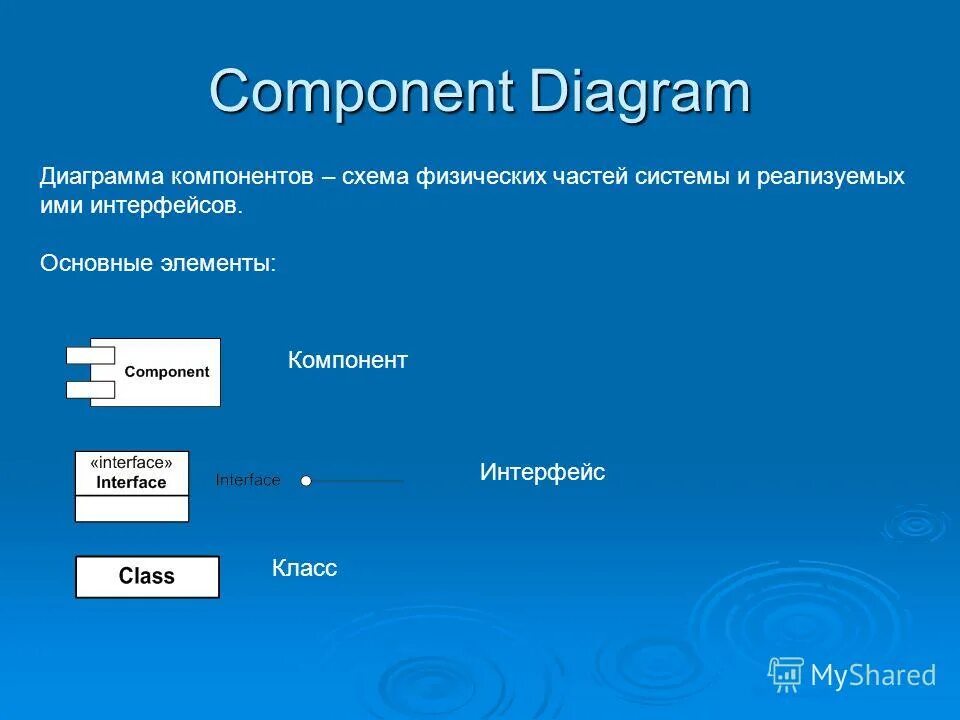 Component Diagram

Диаграмма компонентов – схема физических частей системы и реализуемых ими интерфейсов.

Основные элементы:

Component

Компонент

«interface»
Interface

Interface

Интерфейс

Class

Класс

MyShared